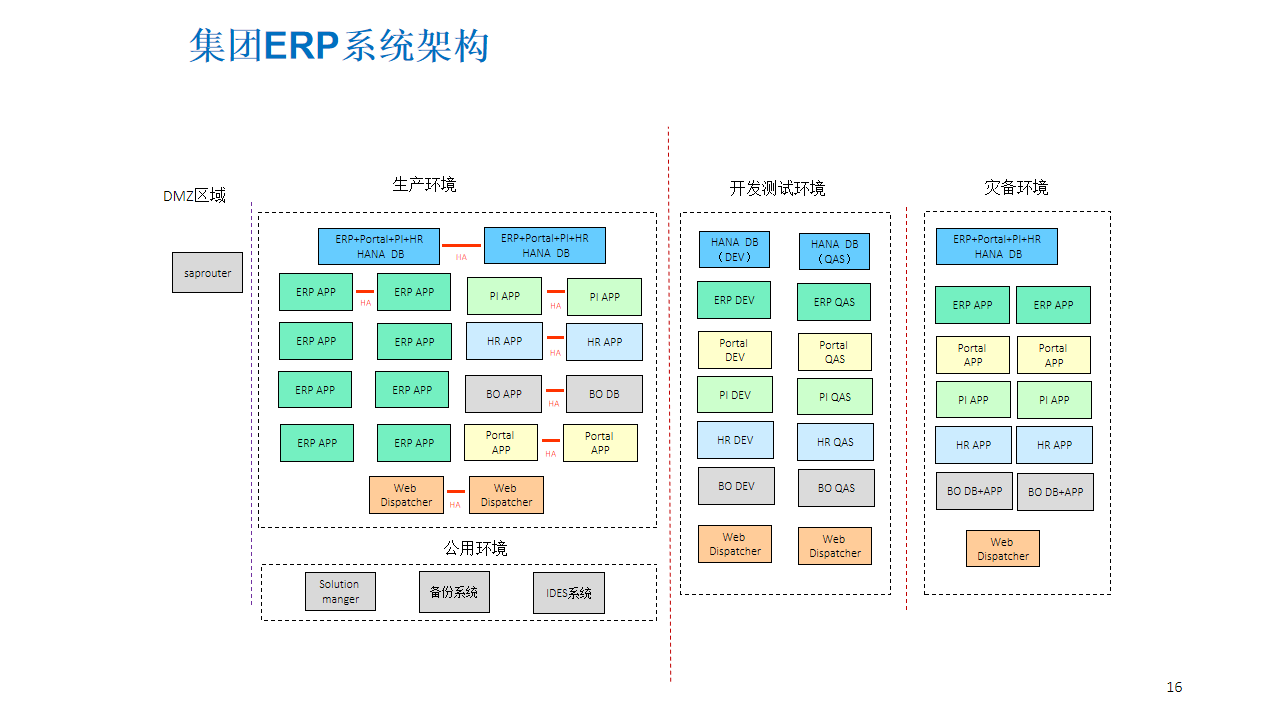 集团ERP系统架构

DMZ区域

saprouter

生产环境

ERP+Portal+PI+HR
HANA DB

HA

ERP+Portal+PI+HR
HANA DB

ERP APP
HA
ERP APP

PI APP
HA
PI APP

ERP APP
ERP APP

HR APP
HA
HR APP

ERP APP
ERP APP

BO APP
HA
BO DB

ERP APP
ERP APP

Portal APP
HA
Portal APP

Web Dispatcher
HA
Web Dispatcher

公用环境

Solution manger
备份系统
IDES系统

开发测试环境

HANA DB (DEV)
HANA DB (QAS)

ERP DEV
ERP QAS

Portal DEV
Portal QAS

PI DEV
PI QAS

HR DEV
HR QAS

BO DEV
BO QAS

Web Dispatcher
Web Dispatcher

灾备环境

ERP+Portal+PI+HR
HANA DB

ERP APP
ERP APP

Portal APP
Portal APP

PI APP
PI APP

HR APP
HR APP

BO DB+APP
BO DB+APP

Web Dispatcher

16